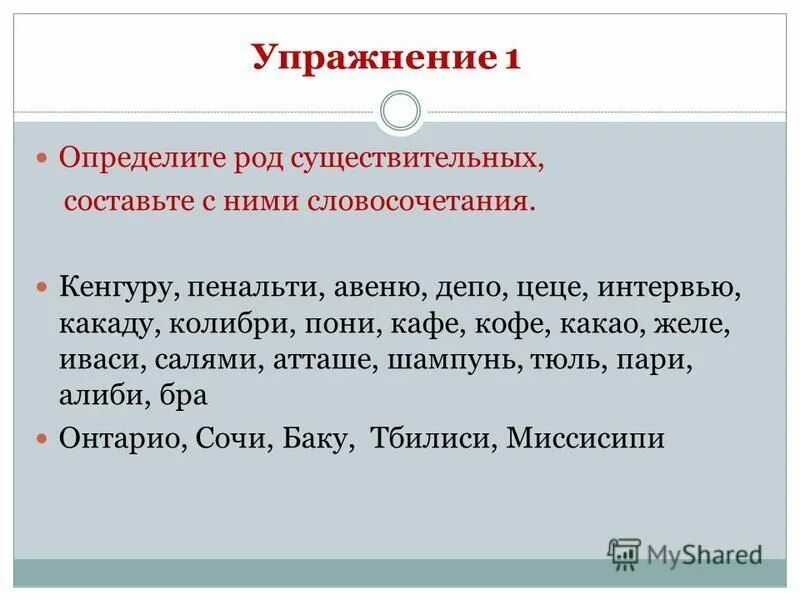 Упражнение 1

Определите род существительных, составьте с ними словосочетания.

Кенгуру, пенальти, авеню, депо, цеце, интервью, какаду, колибри, пони, кафе, кофе, какао, желе, иваси, салями, атташе, шампунь, тюль, пари, алиби, бра

Онтарио, Сочи, Баку, Тбилиси, Миссисипи

MyShared